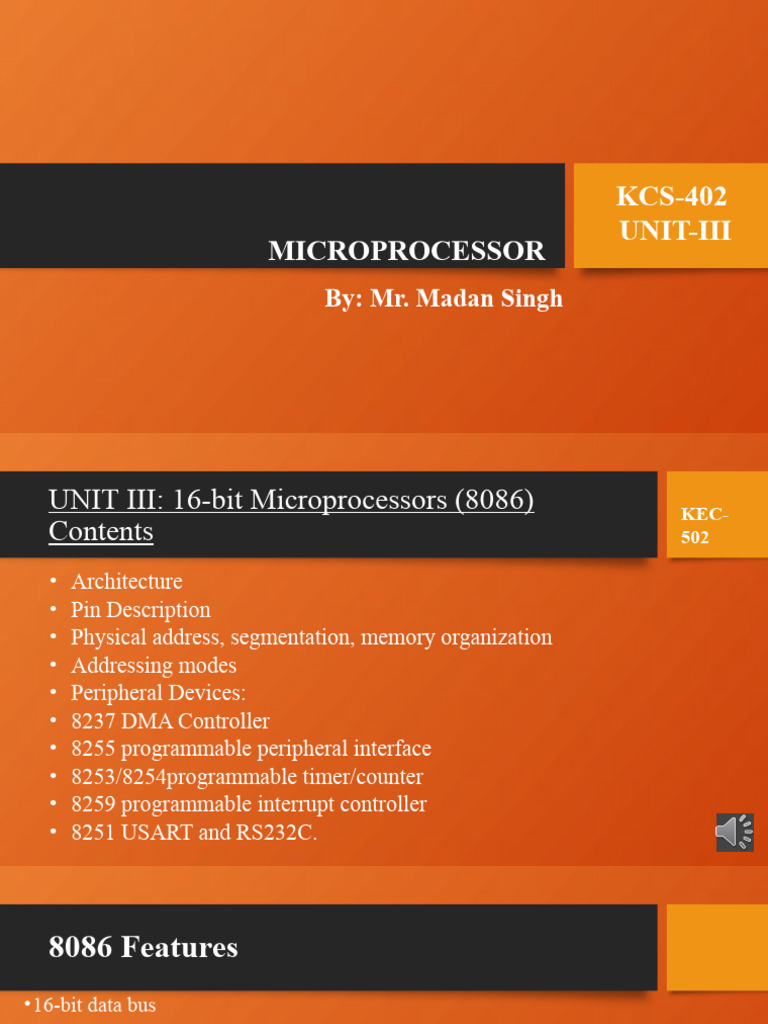 MICROPROCESSOR

KCS-402
UNIT-III

By: Mr. Madan Singh

UNIT III: 16-bit Microprocessors (8086) Contents

KEC-502

• Architecture
• Pin Description
• Physical address, segmentation, memory organization
• Addressing modes
• Peripheral Devices:
• 8237 DMA Controller
• 8255 programmable peripheral interface
• 8253/8254programmable timer/counter
• 8259 programmable interrupt controller
• 8251 USART and RS232C.

8086 Features

•16-bit data bus